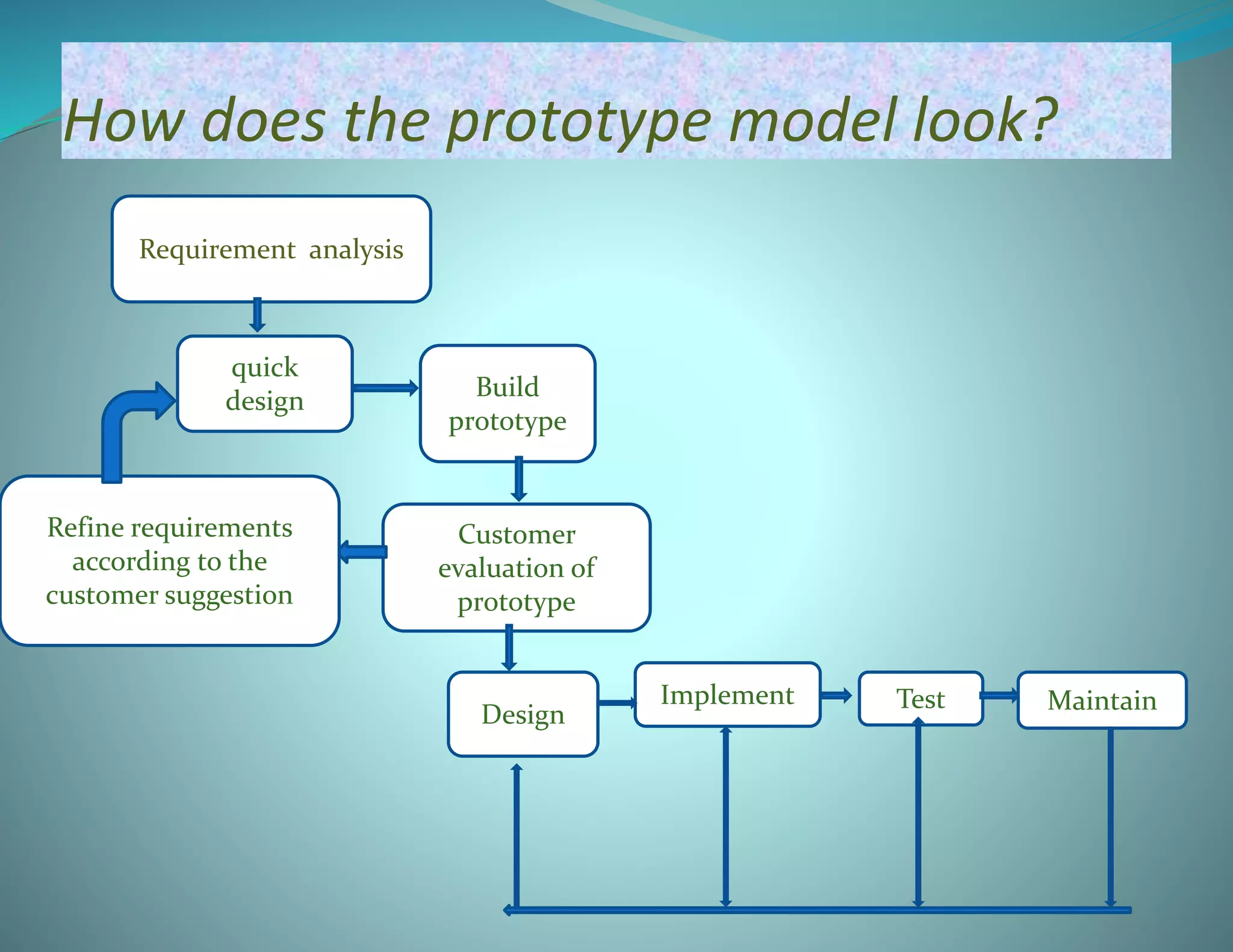 How does the prototype model look?

Requirement analysis

quick design

Build prototype

Refine requirements according to the customer suggestion

Customer evaluation of prototype

Design

Implement

Test

Maintain